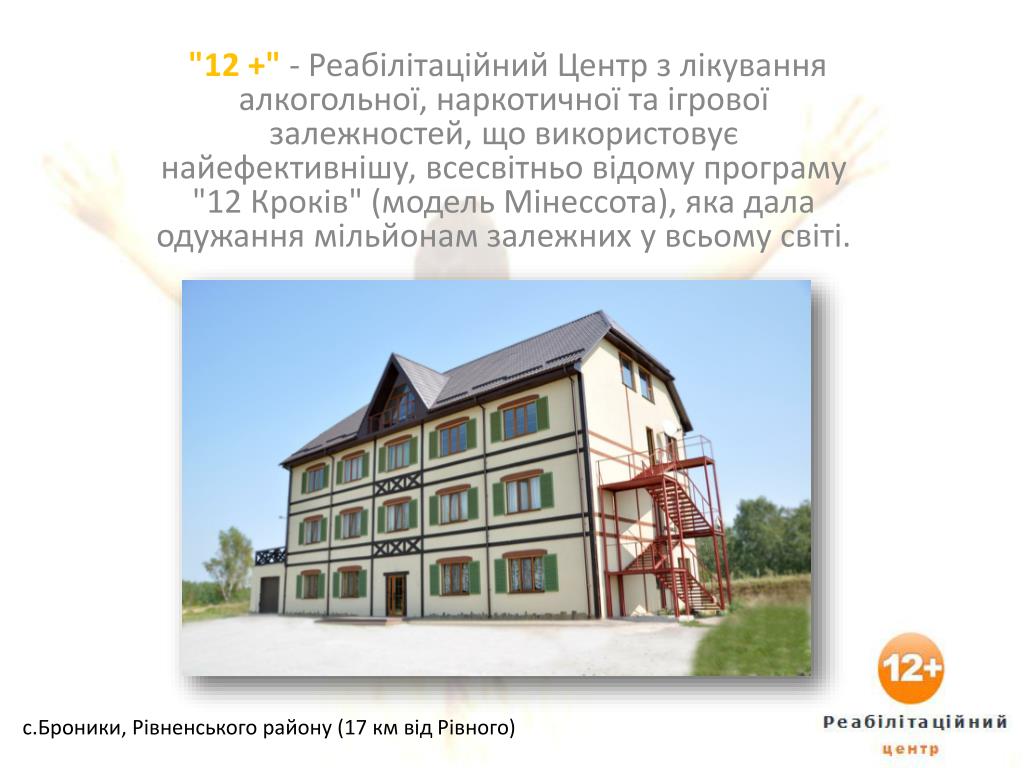 "12 +" - Реабілітаційний Центр з лікування алкогольної, наркотичної та ігрової залежностей, що використовує найефективнішу, всесвітньо відому програму "12 Кроків" (модель Мінессота), яка дала одужання мільйонам залежних у всьому світі.

с.Броники, Рівненського району (17 км від Рівного)

12+
Реабілітаційний
центр